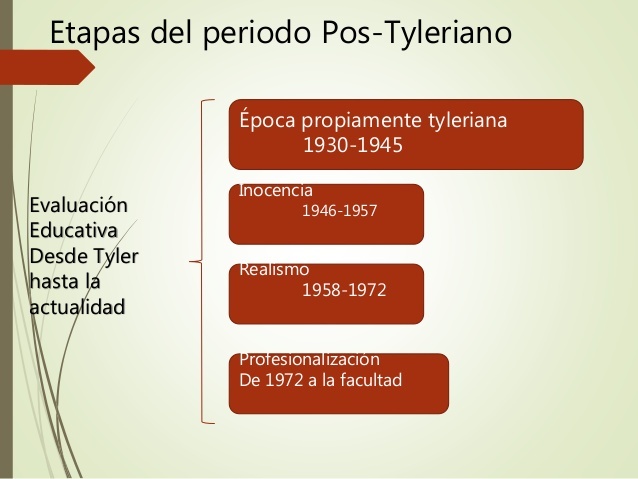 Etapas del periodo Pos-Tyleriano

Evaluación Educativa Desde Tyler hasta la actualidad

Época propiamente tyleriana
1930-1945

Inocencia
1946-1957

Realismo
1958-1972

Profesionalización
De 1972 a la facultad